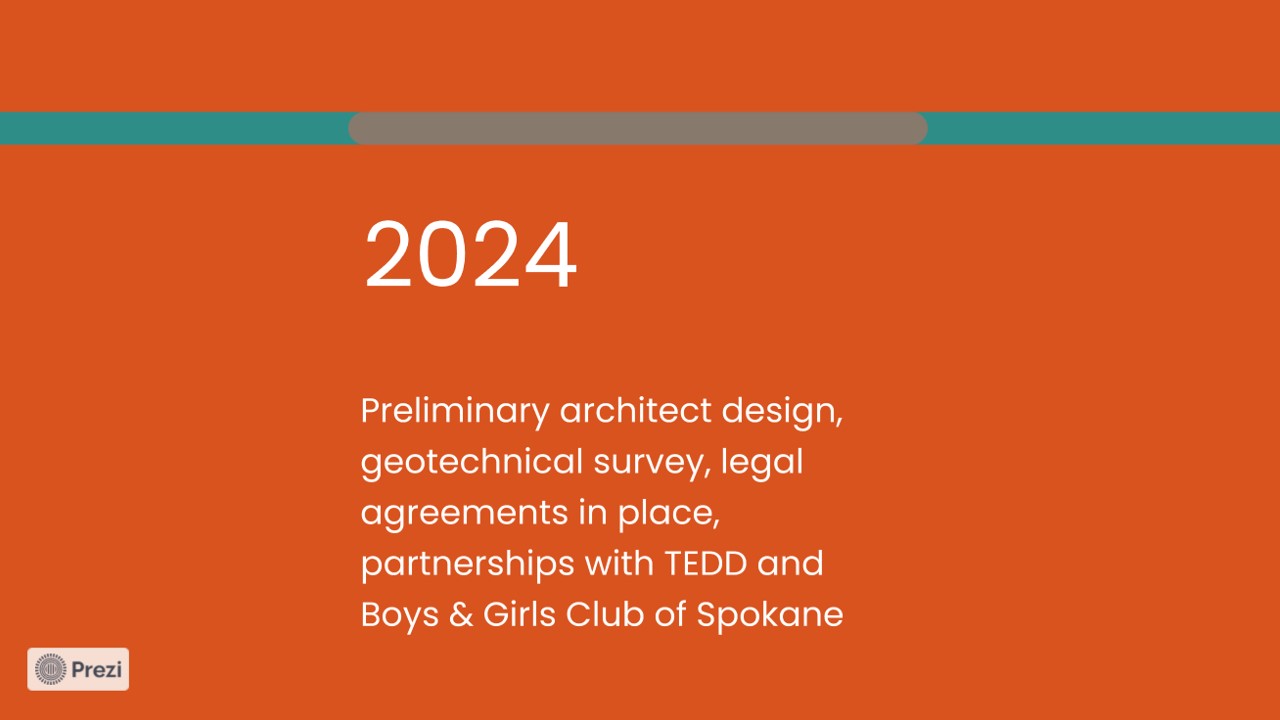 2024

Preliminary architect design, geotechnical survey, legal agreements in place, partnerships with TEDD and Boys & Girls Club of Spokane

Prezi